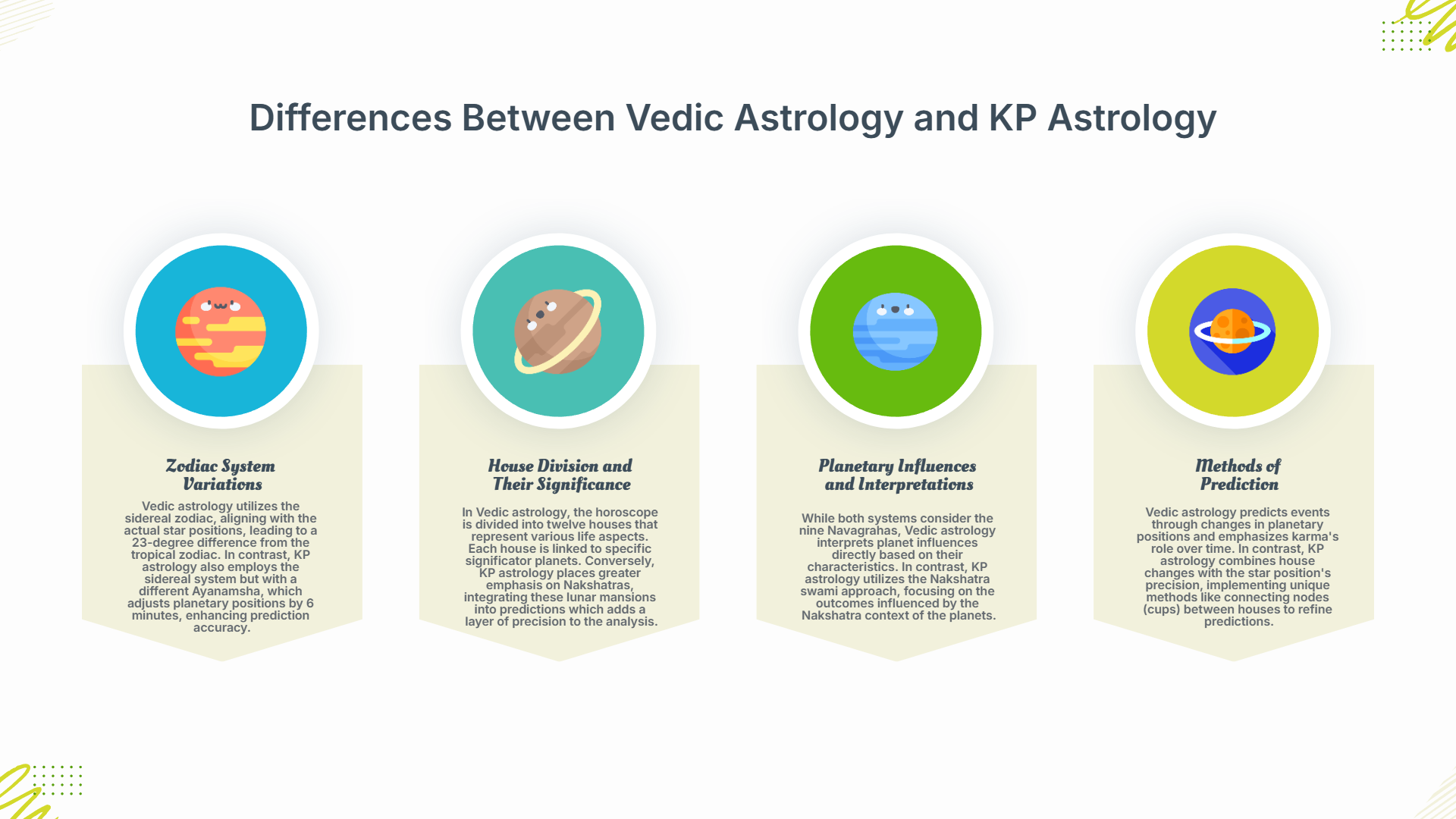 Differences Between Vedic Astrology and KP Astrology

Zodiac System Variations

Vedic astrology utilizes the sidereal zodiac, aligning with the actual star positions, leading to a 23-degree difference from the tropical zodiac. In contrast, KP astrology also employs the sidereal system but with a different Ayanamsha, which adjusts planetary positions by 6 minutes, enhancing prediction accuracy.

House Division and Their Significance

In Vedic astrology, the horoscope is divided into twelve houses that represent various life aspects. Each house is linked to specific significator planets. Conversely, KP astrology places greater emphasis on Nakshatras, integrating these lunar mansions into predictions which adds a layer of precision to the analysis.

Planetary Influences and Interpretations

While both systems consider the nine Navagrahas, Vedic astrology interprets planet influences directly based on their characteristics. In contrast, KP astrology utilizes the Nakshatra swami approach, focusing on the outcomes influenced by the Nakshatra context of the planets.

Methods of Prediction

Vedic astrology predicts events through changes in planetary positions and emphasizes karma's role over time. In contrast, KP astrology combines house changes with the star position's precision, implementing unique methods like connecting nodes (cups) between houses to refine predictions.